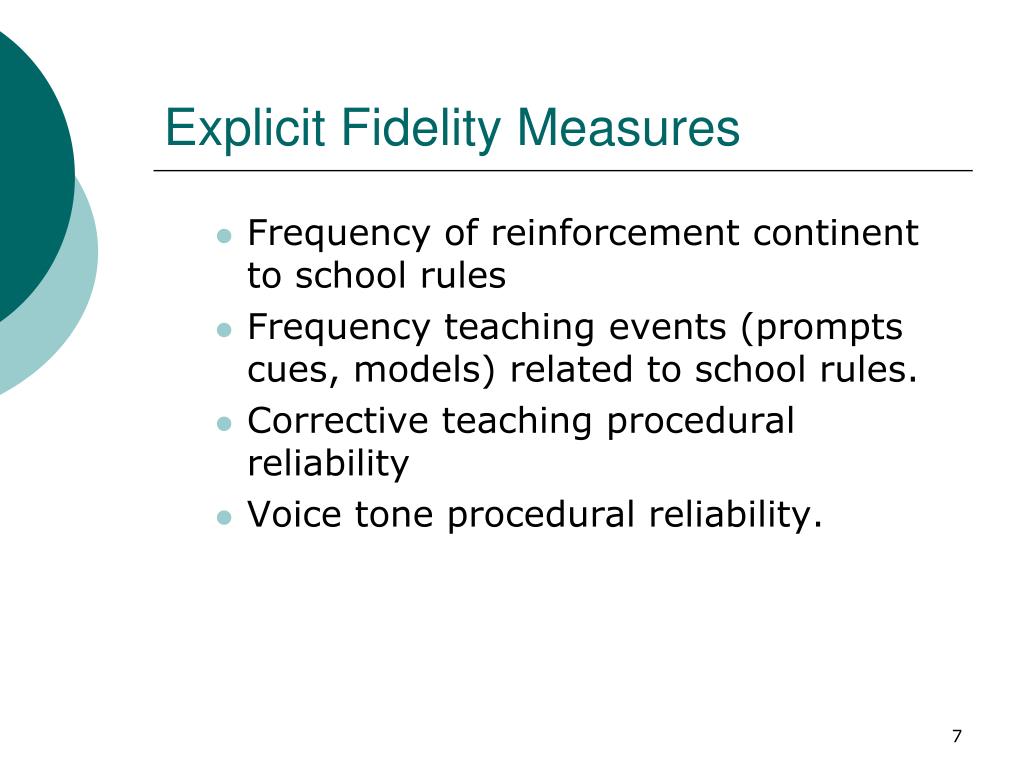 Explicit Fidelity Measures

- Frequency of reinforcement continent to school rules
- Frequency teaching events (prompts cues, models) related to school rules.
- Corrective teaching procedural reliability
- Voice tone procedural reliability.

7